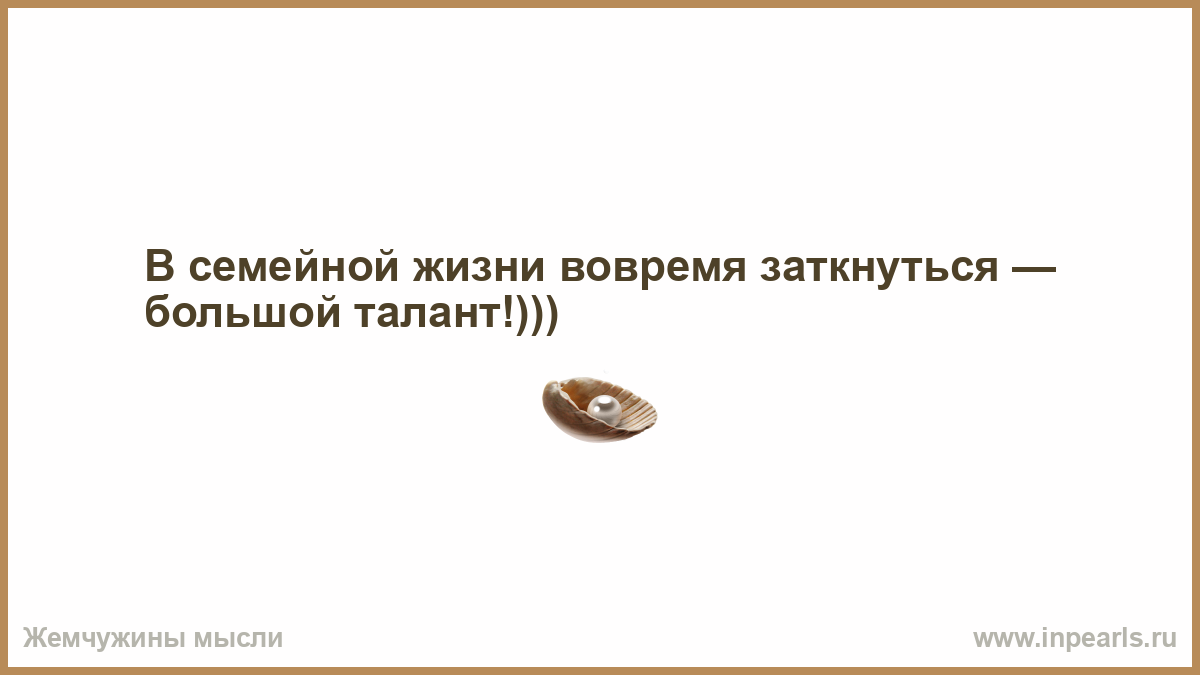 В семейной жизни вовремя заткнуться — большой талант!)))

Жемчужины мысли

www.inpearls.ru